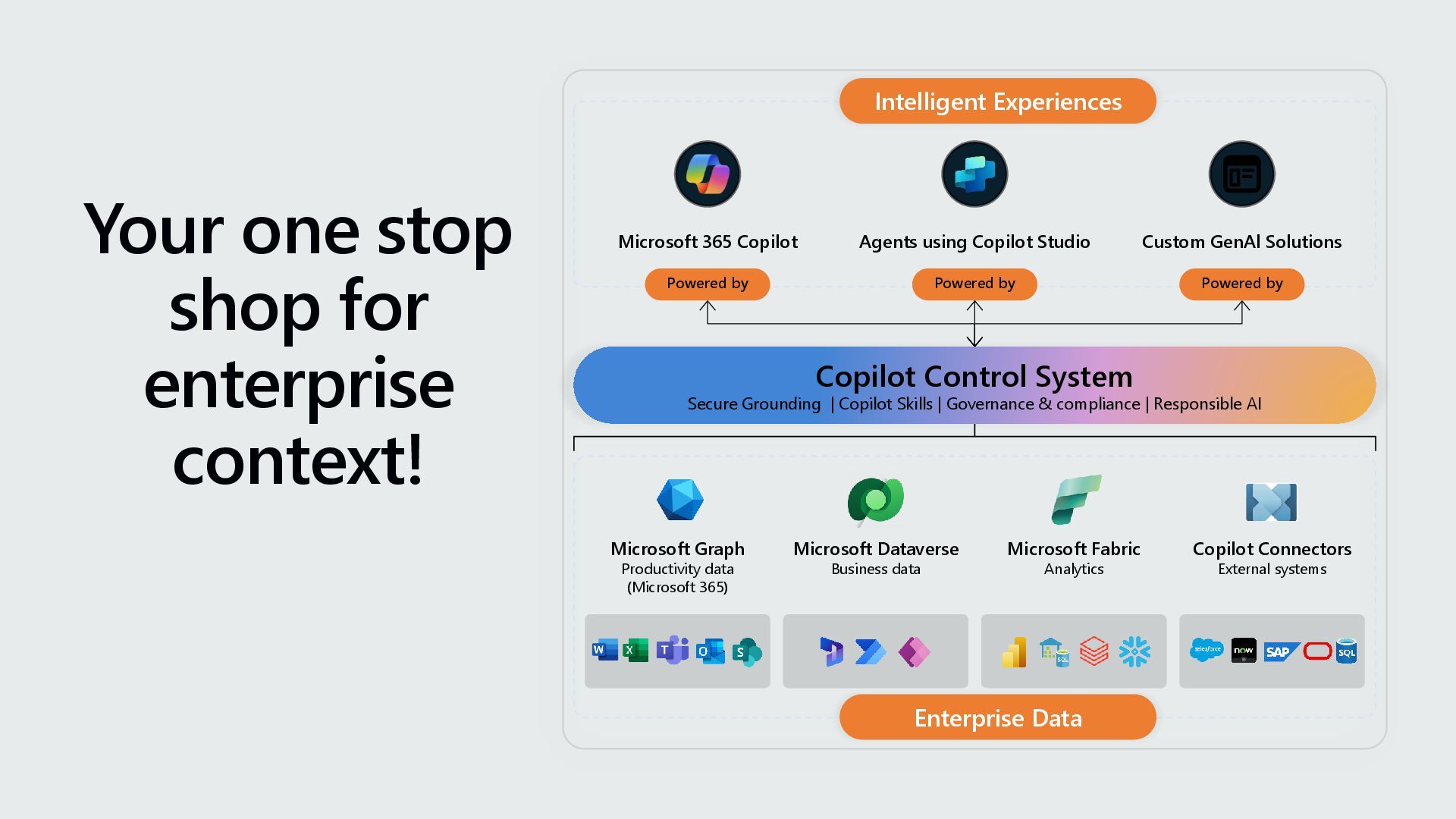 Your one stop shop for enterprise context!

Intelligent Experiences

Microsoft 365 Copilot

Agents using Copilot Studio

Custom GenAI Solutions

Powered by

Powered by

Powered by

Copilot Control System
Secure Grounding | Copilot Skills | Governance & compliance | Responsible AI

Microsoft Graph
Productivity data (Microsoft 365)

Microsoft Dataverse
Business data

Microsoft Fabric
Analytics

Copilot Connectors
External systems

W X T O S

SQL

salesforce now SAP SQL

Enterprise Data